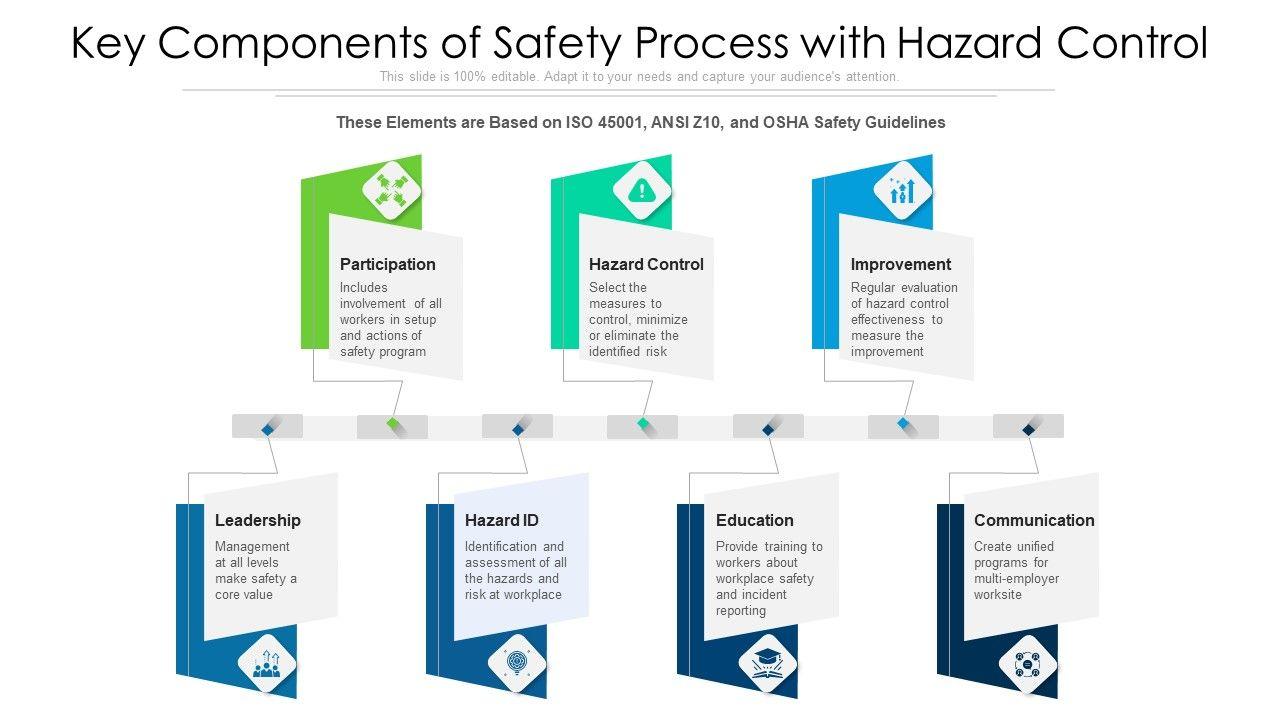 Key Components of Safety Process with Hazard Control

This slide is 100% editable. Adapt it to your needs and capture your audience's attention.

These Elements are Based on ISO 45001, ANSI Z10, and OSHA Safety Guidelines

Participation
Includes involvement of all workers in setup and actions of safety program

Hazard Control
Select the measures to control, minimize or eliminate the identified risk

Improvement
Regular evaluation of hazard control effectiveness to measure the improvement

Leadership
Management at all levels make safety a core value

Hazard ID
Identification and assessment of all the hazards and risk at workplace

Education
Provide training to workers about workplace safety and incident reporting

Communication
Create unified programs for multi-employer worksite